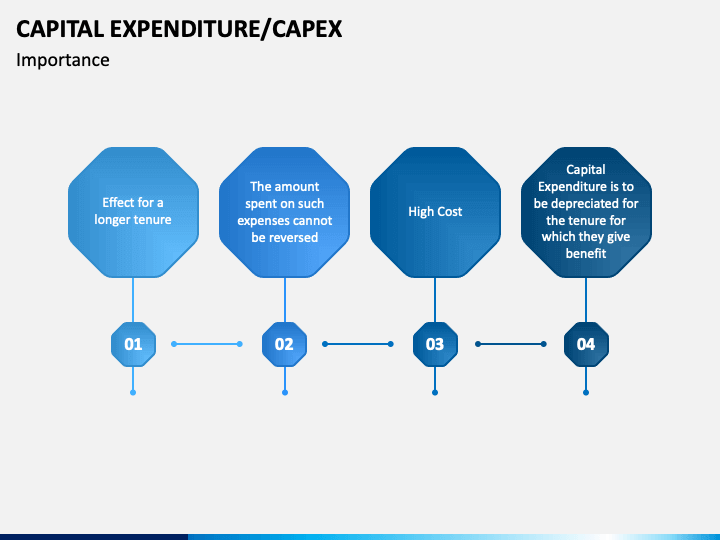 CAPITAL EXPENDITURE/CAPEX
Importance

Effect for a longer tenure

The amount spent on such expenses cannot be reversed

High Cost

Capital Expenditure is to be depreciated for the tenure for which they give benefit

01

02

03

04